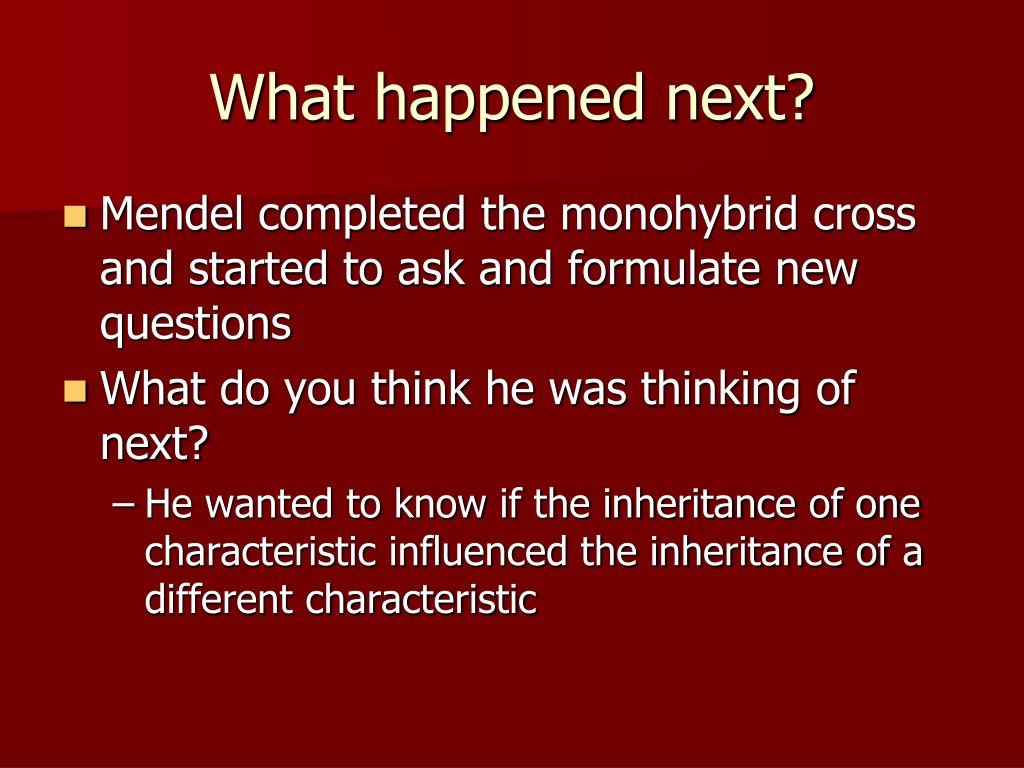 What happened next?

Mendel completed the monohybrid cross and started to ask and formulate new questions

What do you think he was thinking of next?

– He wanted to know if the inheritance of one characteristic influenced the inheritance of a different characteristic